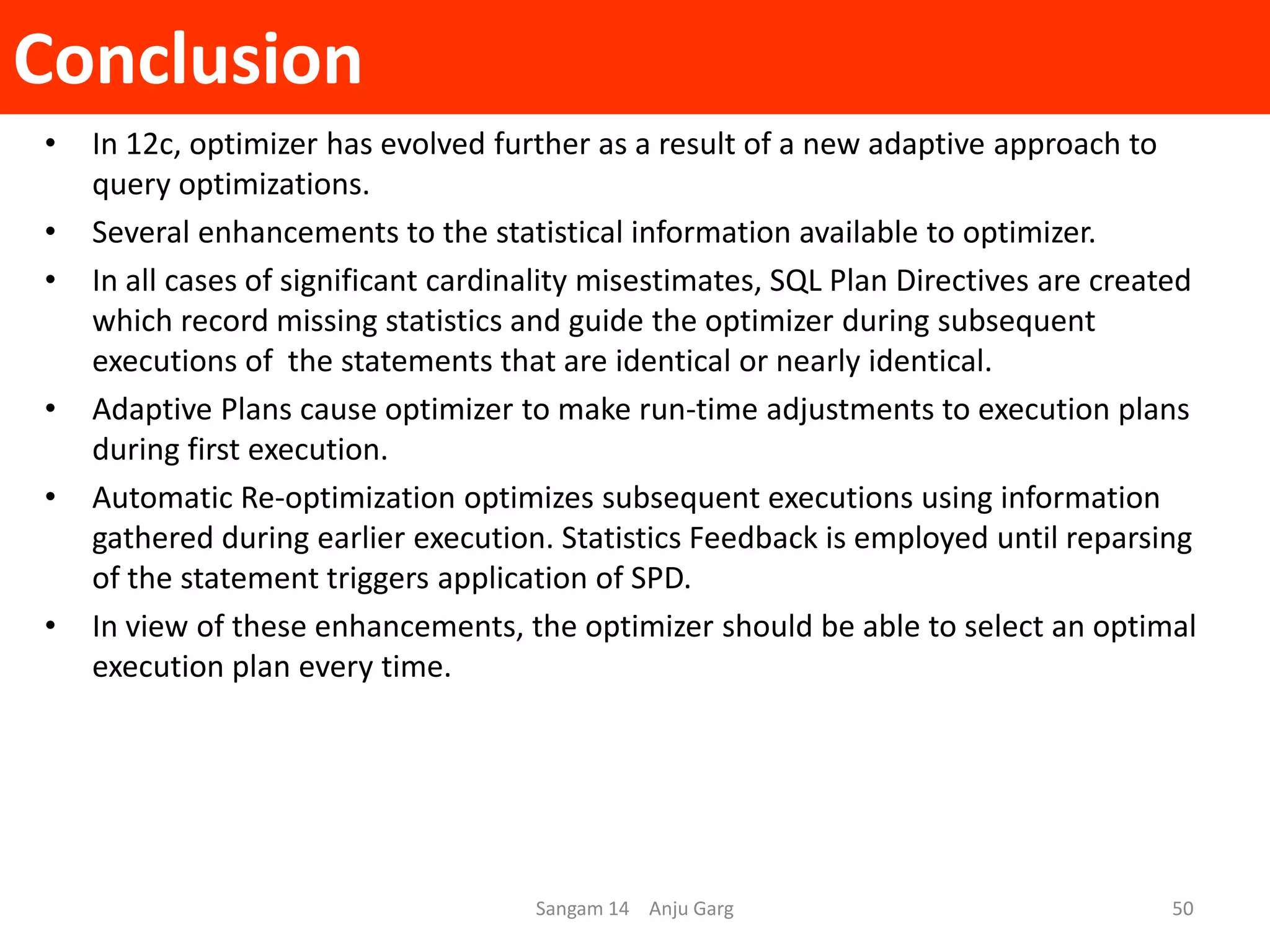 Conclusion

• In 12c, optimizer has evolved further as a result of a new adaptive approach to query optimizations.
• Several enhancements to the statistical information available to optimizer.
• In all cases of significant cardinality misestimates, SQL Plan Directives are created which record missing statistics and guide the optimizer during subsequent executions of the statements that are identical or nearly identical.
• Adaptive Plans cause optimizer to make run-time adjustments to execution plans during first execution.
• Automatic Re-optimization optimizes subsequent executions using information gathered during earlier execution. Statistics Feedback is employed until reparsing of the statement triggers application of SPD.
• In view of these enhancements, the optimizer should be able to select an optimal execution plan every time.

Sangam 14 Anju Garg

50